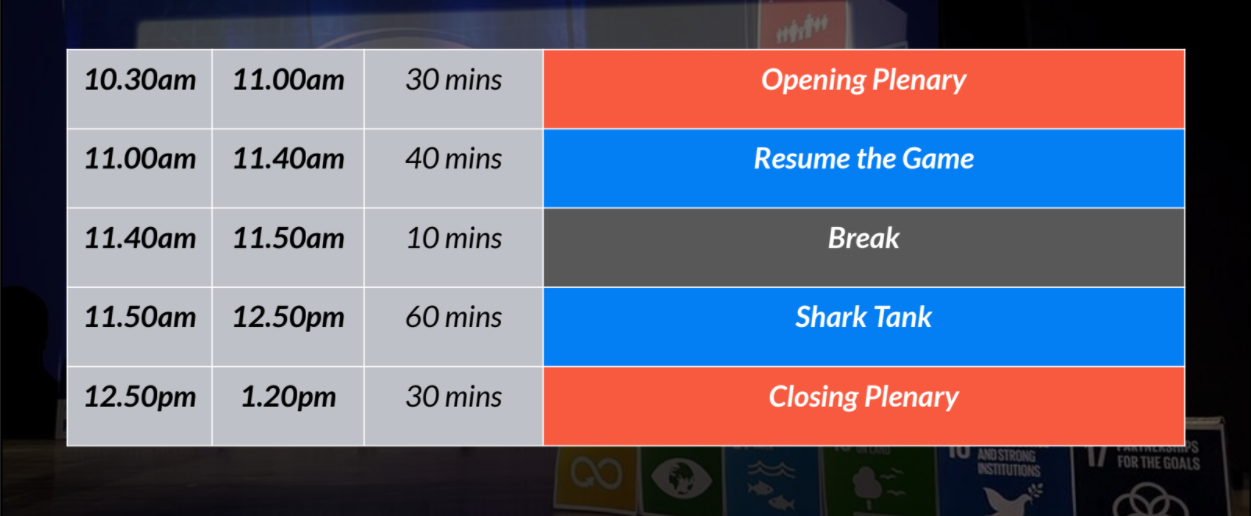 | 10.30am | 11.00am | 30 mins | Opening Plenary |
|---|---|---|---|
| 11.00am | 11.40am | 40 mins | Resume the Game |
| 11.40am | 11.50am | 10 mins | Break |
| 11.50am | 12.50pm | 60 mins | Shark Tank |
| 12.50pm | 1.20pm | 30 mins | Closing Plenary |

AND STRONG INSTITUTIONS
17 PARTNERSHIPS FOR THE GOALS